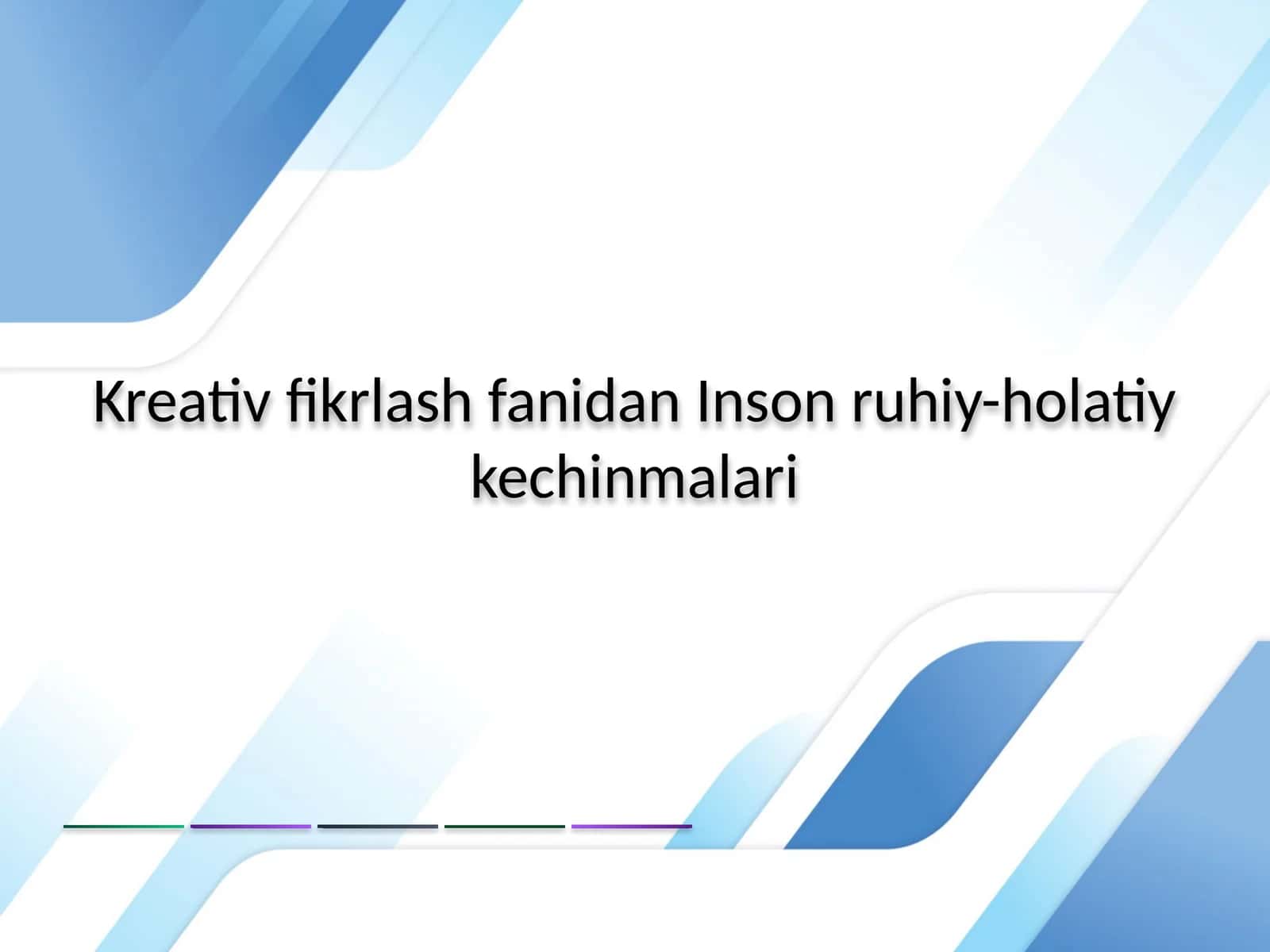 Kreativ fikrlash fanidan Inson ruhiy-holatiy kechinmalari